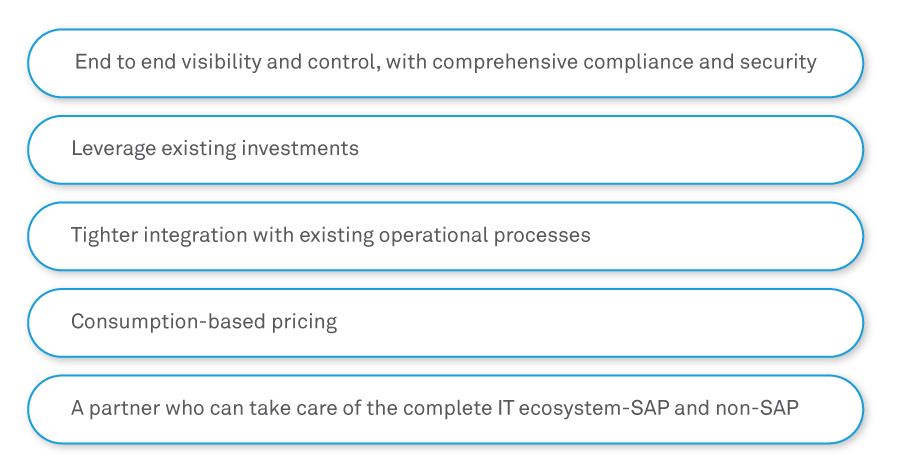 End to end visibility and control, with comprehensive compliance and security

Leverage existing investments

Tighter integration with existing operational processes

Consumption-based pricing

A partner who can take care of the complete IT ecosystem-SAP and non-SAP